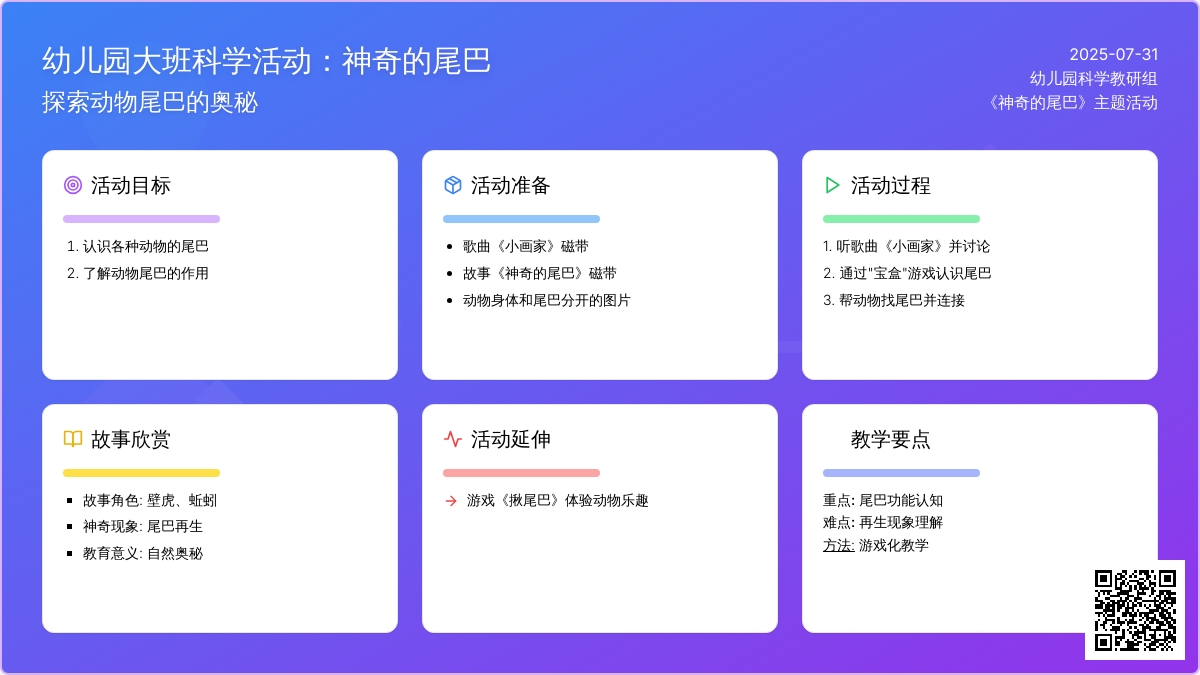 幼儿园大班科学活动：神奇的尾巴
探索动物尾巴的奥秘

2025-07-31
幼儿园科学教研组
《神奇的尾巴》主题活动

活动目标

1. 认识各种动物的尾巴
2. 了解动物尾巴的作用

活动准备

• 歌曲《小画家》磁带
• 故事《神奇的尾巴》磁带
• 动物身体和尾巴分开的图片

活动过程

1. 听歌曲《小画家》并讨论
2. 通过"宝盒"游戏认识尾巴
3. 帮动物找尾巴并连接

故事欣赏

▪ 故事角色: 壁虎、蚯蚓
▪ 神奇现象: 尾巴再生
▪ 教育意义: 自然奥秘

活动延伸

→ 游戏《揪尾巴》体验动物乐趣

教学要点

重点: 尾巴功能认知
难点: 再生现象理解
方法: 游戏化教学